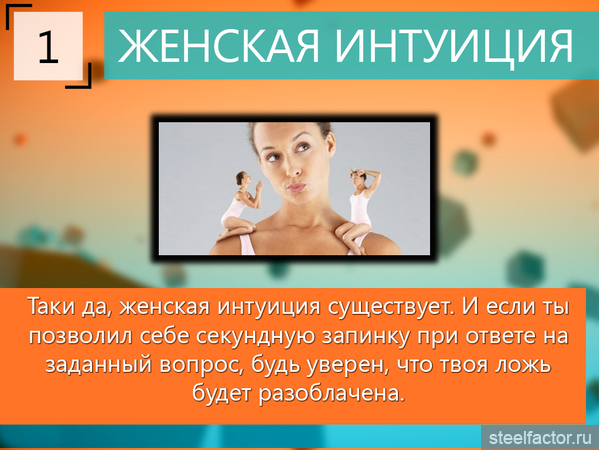 1

ЖЕНСКАЯ ИНТУИЦИЯ

Таки да, женская интуиция существует. И если ты позволил себе секундную запинку при ответе на заданный вопрос, будь уверен, что твоя ложь будет разоблачена.

steelfactor.ru